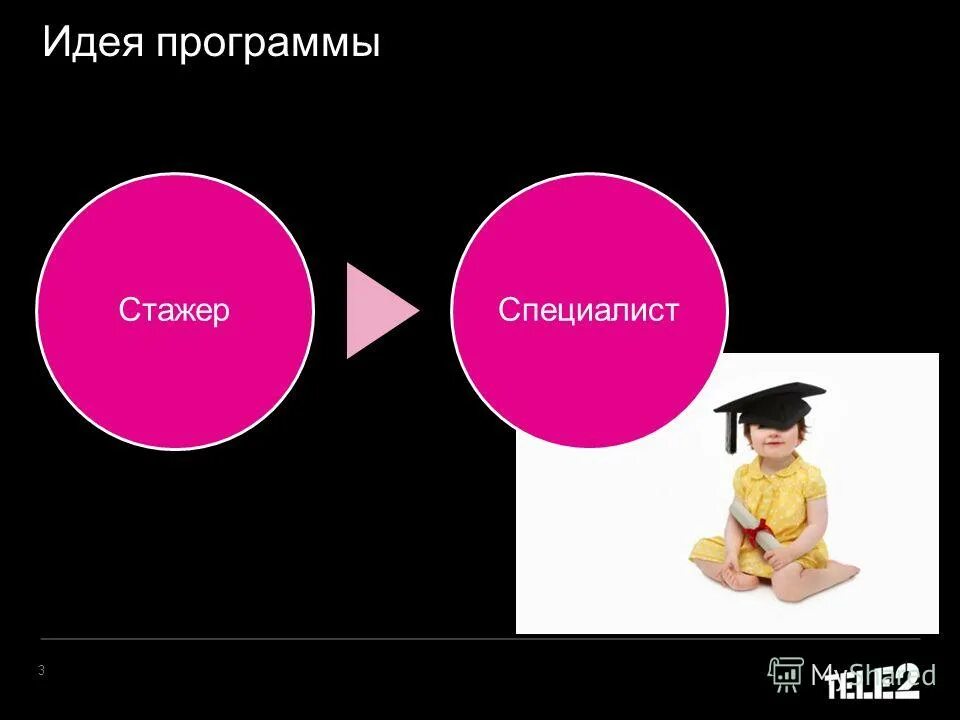 Идея программы

Стажер

Специалист

3

MyShared

TELE2